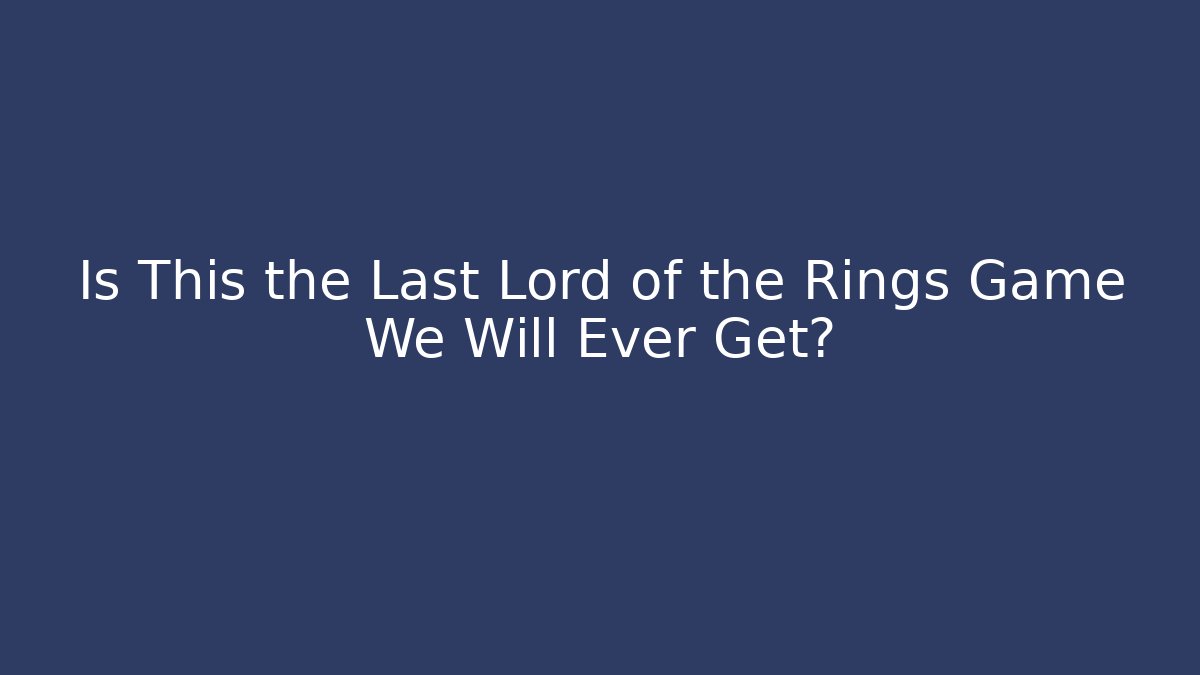 Is This the Last Lord of the Rings Game We Will Ever Get?